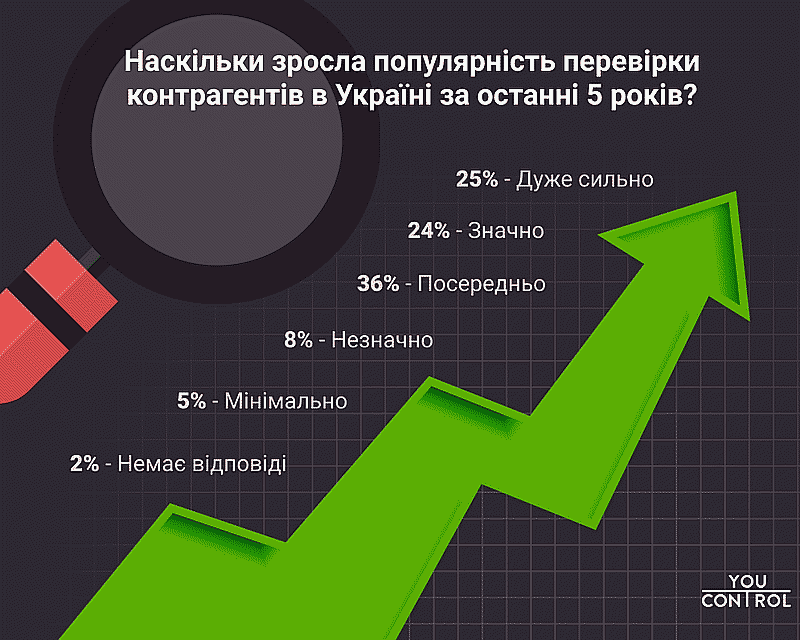 Наскільки зросла популярність перевірки контрагентів в Україні за останні 5 років?

25% - Дуже сильно

24% - Значно

36% - Посередньо

8% - Незначно

5% - Мінімально

2% - Немає відповіді

YOU CONTROL